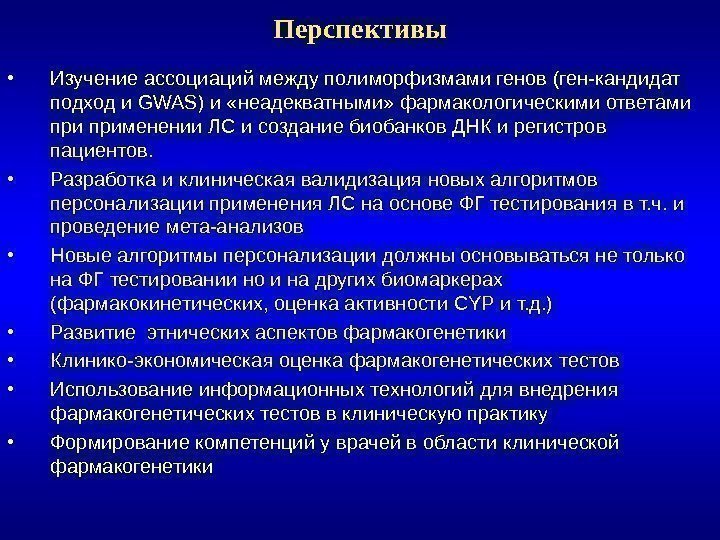 Перспективы

• Изучение ассоциаций между полиморфизмами генов (ген-кандидат подход и GWAS) и «неадекватными» фармакологическими ответами при применении ЛС и создание биобанков ДНК и регистров пациентов.

• Разработка и клиническая валидизация новых алгоритмов персонализации применения ЛС на основе ФГ тестирования в т.ч. и проведение мета-анализов

• Новые алгоритмы персонализации должны основываться не только на ФГ тестировании но и на других биомаркерах (фармакокинетических, оценка активности CYP и т.д.)

• Развитие этнических аспектов фармакогенетики

• Клинико-экономическая оценка фармакогенетических тестов

• Использование информационных технологий для внедрения фармакогенетических тестов в клиническую практику

• Формирование компетенций у врачей в области клинической фармакогенетики